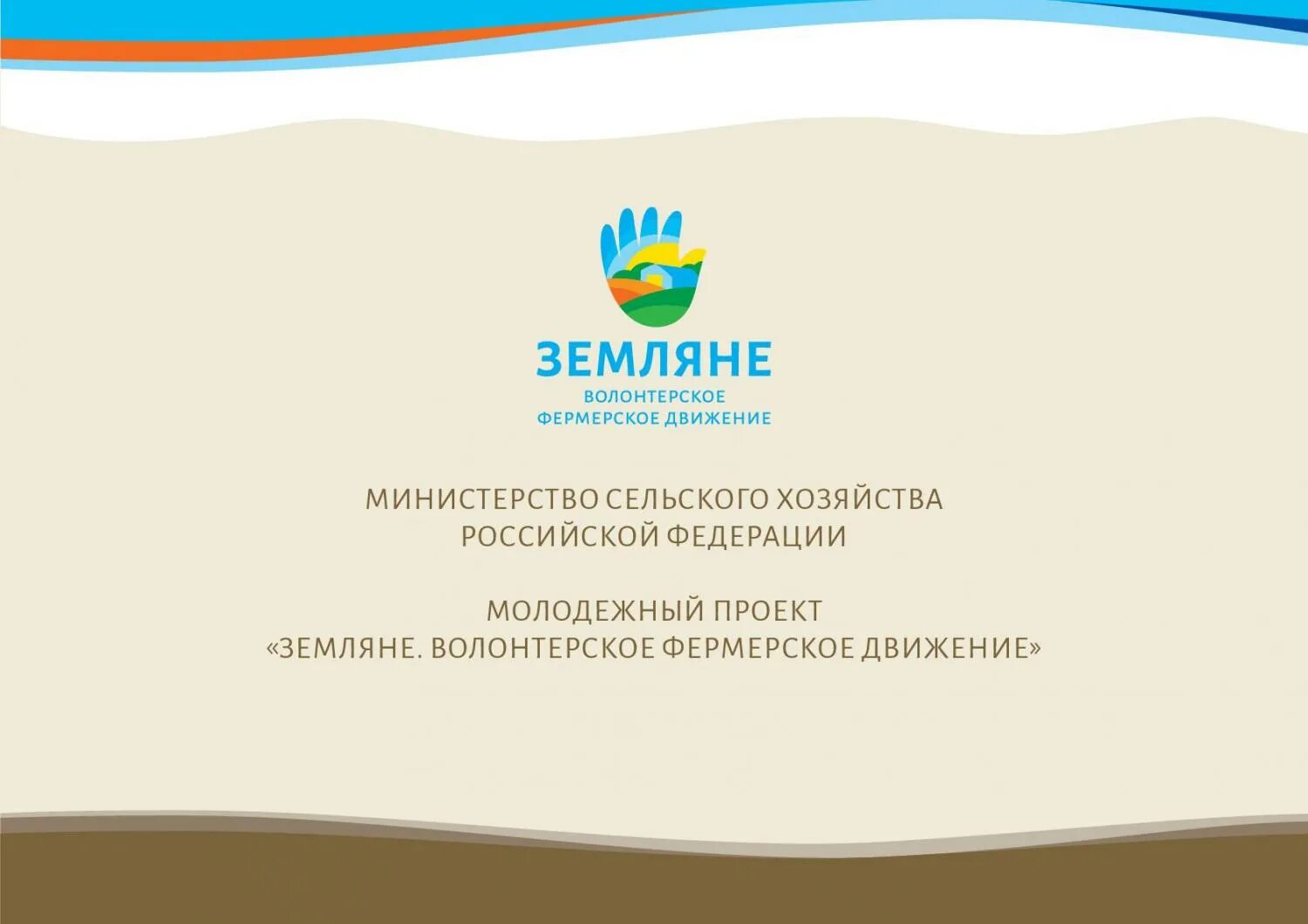 ЗЕМЛЯНЕ
ВОЛОНТЕРСКОЕ
ФЕРМЕРСКОЕ ДВИЖЕНИЕ

МИНИСТЕРСТВО СЕЛЬСКОГО ХОЗЯЙСТВА РОССИЙСКОЙ ФЕДЕРАЦИИ

МОЛОДЕЖНЫЙ ПРОЕКТ «ЗЕМЛЯНЕ. ВОЛОНТЕРСКОЕ ФЕРМЕРСКОЕ ДВИЖЕНИЕ»